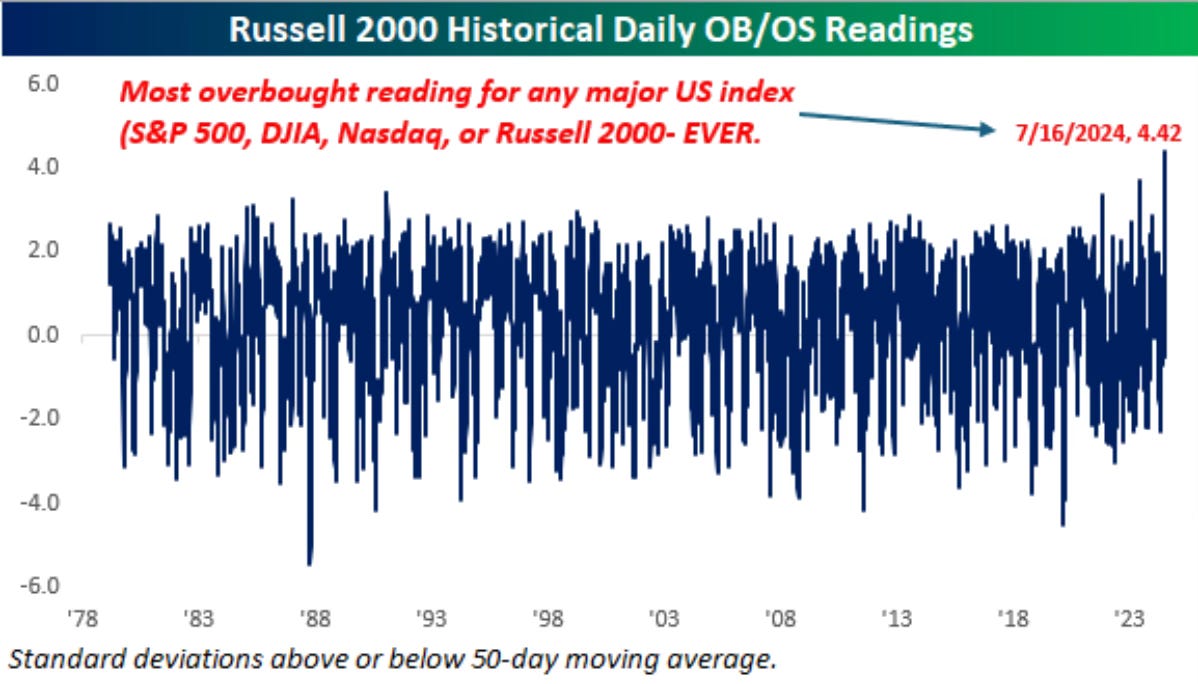 Russell 2000 Historical Daily OB/OS Readings

Most overbought reading for any major US index (S&P 500, DJIA, Nasdaq, or Russell 2000- EVER.

7/16/2024, 4.42

6.0
4.0
2.0
0.0
-2.0
-4.0
-6.0

'78 '83 '88 '93 '98 '03 '08 '13 '18 '23

Standard deviations above or below 50-day moving average.